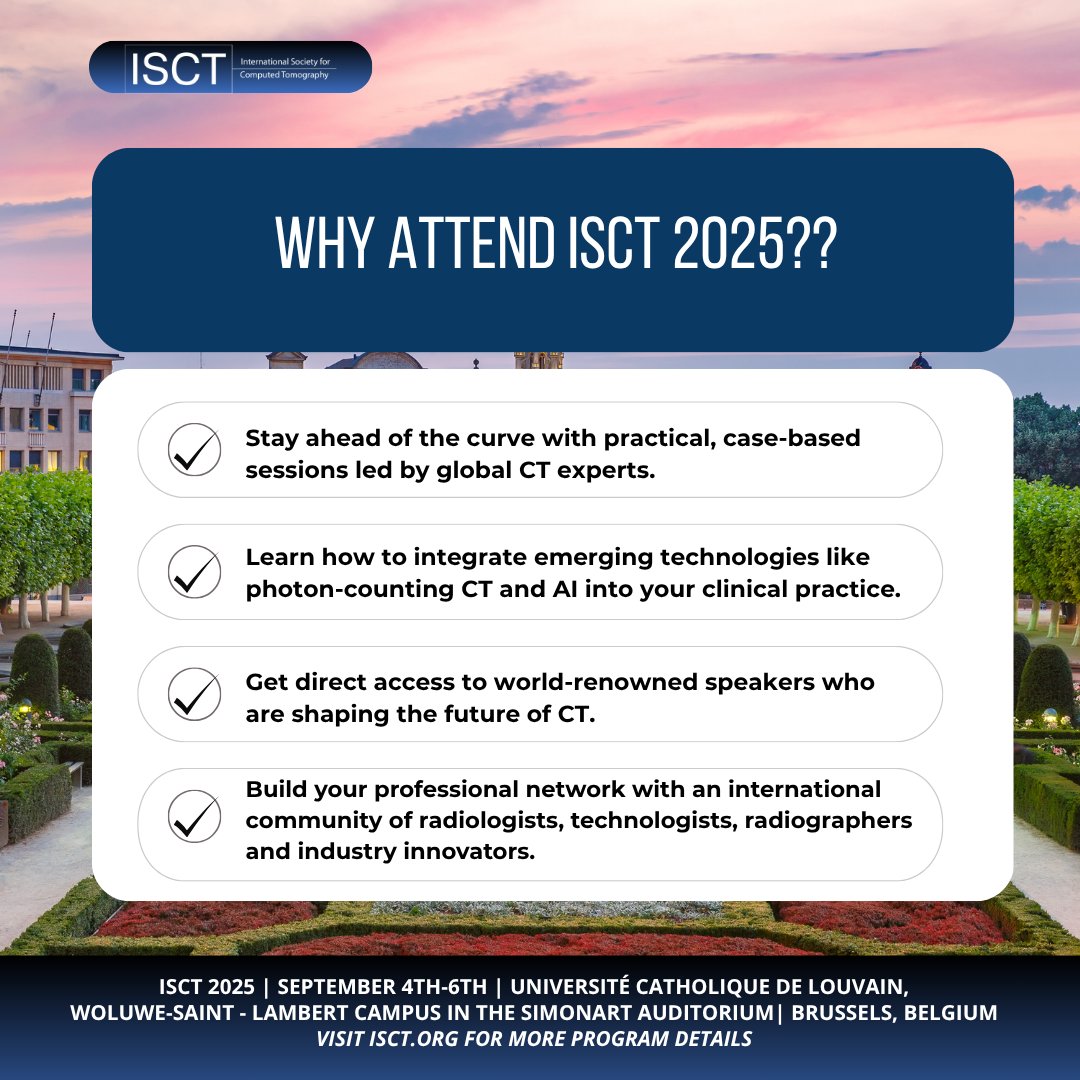 ISCT International Society for Computed Tomography

WHY ATTEND ISCT 2025??

Stay ahead of the curve with practical, case-based sessions led by global CT experts.

Learn how to integrate emerging technologies like photon-counting CT and AI into your clinical practice.

Get direct access to world-renowned speakers who are shaping the future of CT.

Build your professional network with an international community of radiologists, technologists, radiographers and industry innovators.

ISCT 2025 | SEPTEMBER 4TH-6TH | UNIVERSITÉ CATHOLIQUE DE LOUVAIN, WOLUWE-SAINT - LAMBERT CAMPUS IN THE SIMONART AUDITORIUM| BRUSSELS, BELGIUM
VISIT ISCT.ORG FOR MORE PROGRAM DETAILS